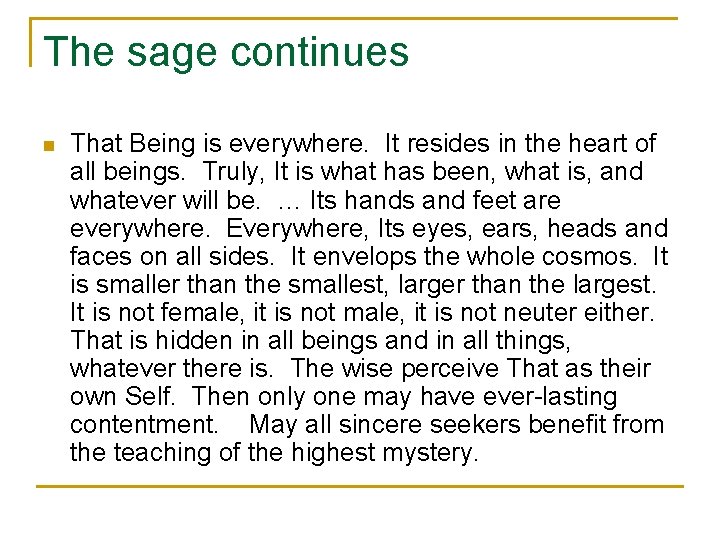 The sage continues

That Being is everywhere. It resides in the heart of all beings. Truly, It is what has been, what is, and whatever will be. … Its hands and feet are everywhere. Everywhere, Its eyes, ears, heads and faces on all sides. It envelops the whole cosmos. It is smaller than the smallest, larger than the largest. It is not female, it is not male, it is not neuter either. That is hidden in all beings and in all things, whatever there is. The wise perceive That as their own Self. Then only one may have ever-lasting contentment. May all sincere seekers benefit from the teaching of the highest mystery.